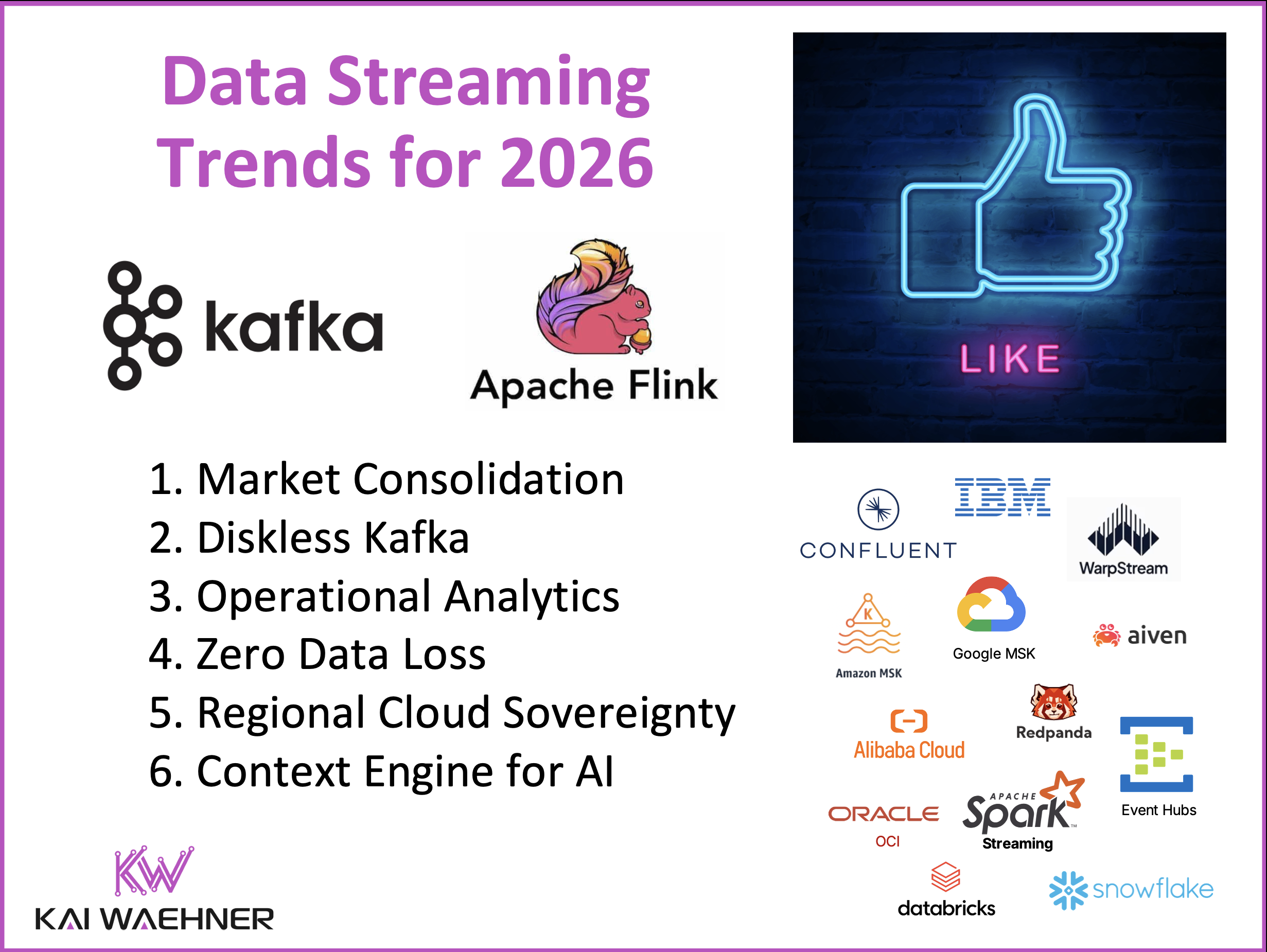 Data Streaming Trends for 2026

kafka

Apache Flink

LIKE

1. Market Consolidation
2. Diskless Kafka
3. Operational Analytics
4. Zero Data Loss
5. Regional Cloud Sovereignty
6. Context Engine for AI

CONFLUENT

IBM

WarpStream

K

Amazon MSK

Google MSK

aiven

Alibaba Cloud

Redpanda

Event Hubs

ORACLE
OCI

APACHE Spark
Streaming

databricks

snowflake

KW
KAI WAEHNER